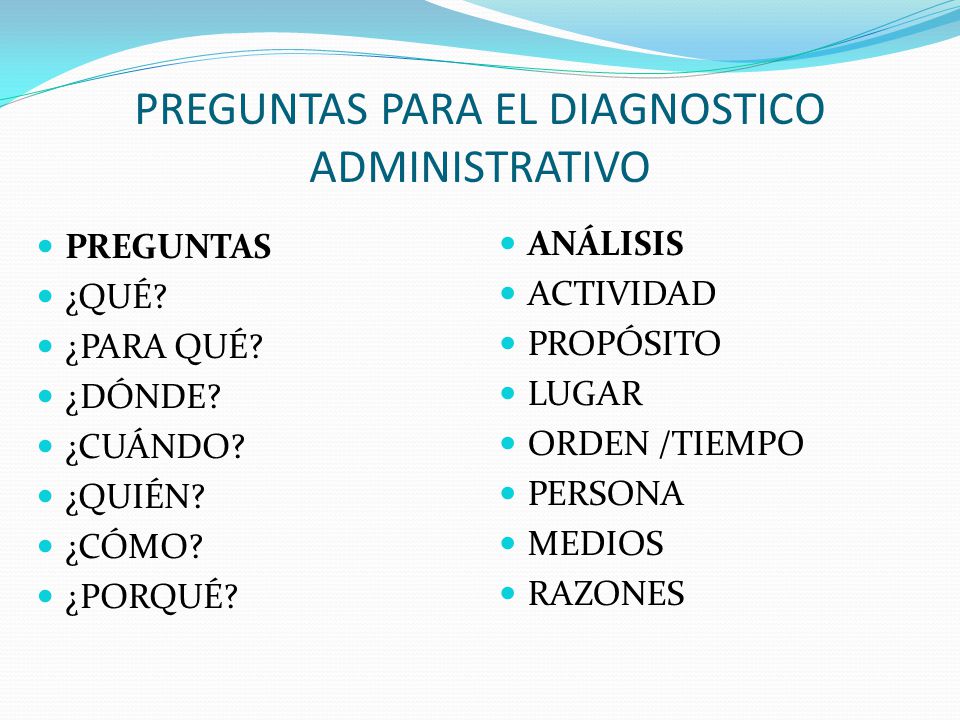 PREGUNTAS PARA EL DIAGNOSTICO ADMINISTRATIVO

- **PREGUNTAS**
- ¿QUÉ?
- ¿PARA QUÉ?
- ¿DÓNDE?
- ¿CUÁNDO?
- ¿QUIÉN?
- ¿CÓMO?
- ¿PORQUÉ?

- **ANÁLISIS**
- ACTIVIDAD
- PROPÓSITO
- LUGAR
- ORDEN /TIEMPO
- PERSONA
- MEDIOS
- RAZONES